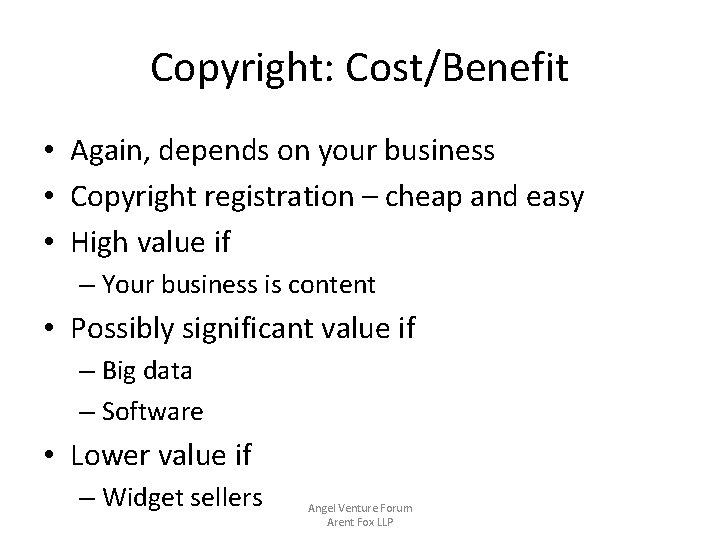 Copyright: Cost/Benefit

• Again, depends on your business
• Copyright registration – cheap and easy
• High value if
  – Your business is content
• Possibly significant value if
  – Big data
  – Software
• Lower value if
  – Widget sellers

Angel Venture Forum
Arent Fox LLP